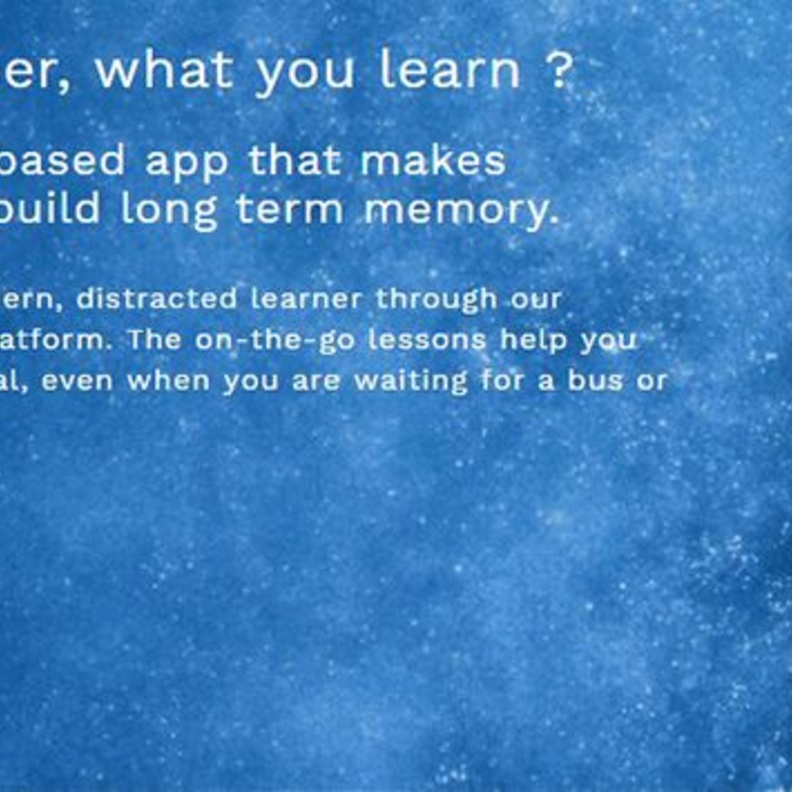 er, what you learn ?

based app that makes build long term memory.

ern, distracted learner through our atform. The on-the-go lessons help you al, even when you are waiting for a bus or